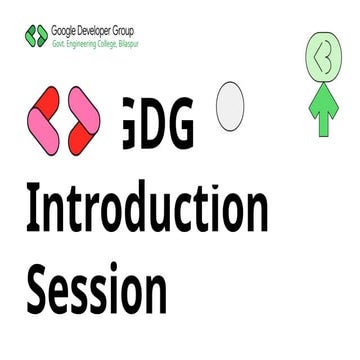 Google Developer Group
Govt. Engineering College, Bilaspur

GDG

Introduction Session